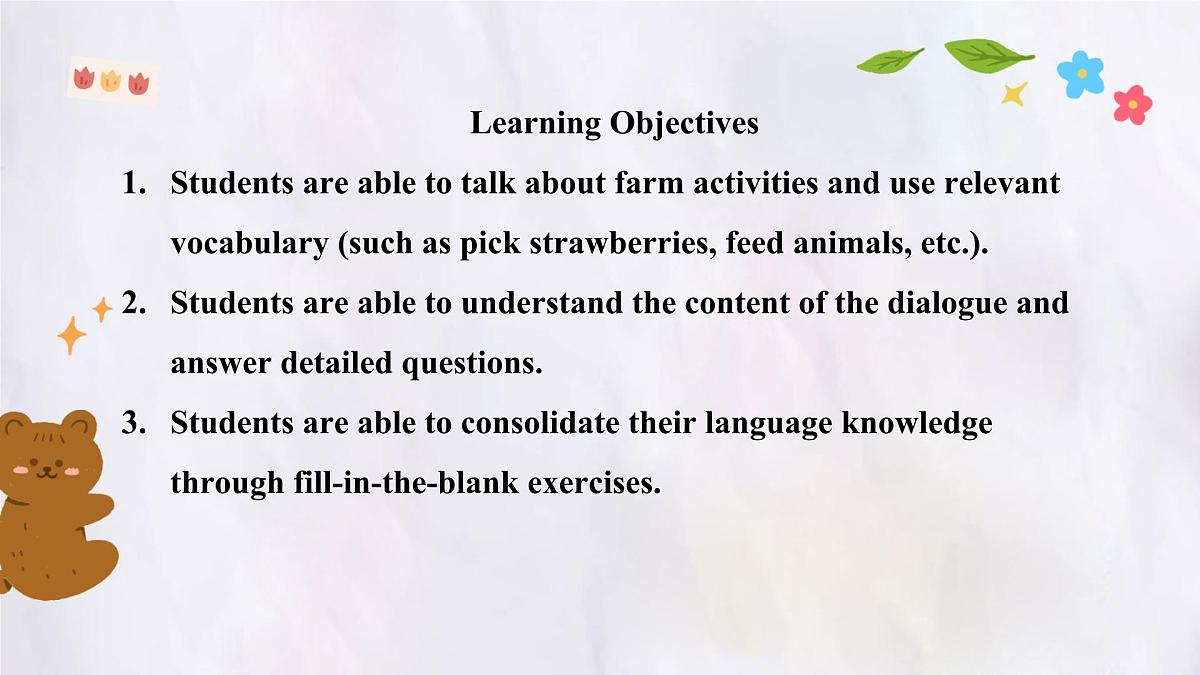 Learning Objectives

1. Students are able to talk about farm activities and use relevant vocabulary (such as pick strawberries, feed animals, etc.).

2. Students are able to understand the content of the dialogue and answer detailed questions.

3. Students are able to consolidate their language knowledge through fill-in-the-blank exercises.